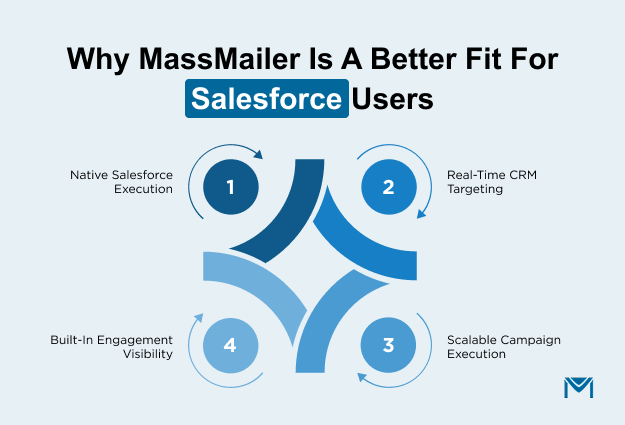 Why MassMailer Is A Better Fit For Salesforce Users

Native Salesforce Execution

1

2

Real-Time CRM Targeting

Built-In Engagement Visibility

4

3

Scalable Campaign Execution